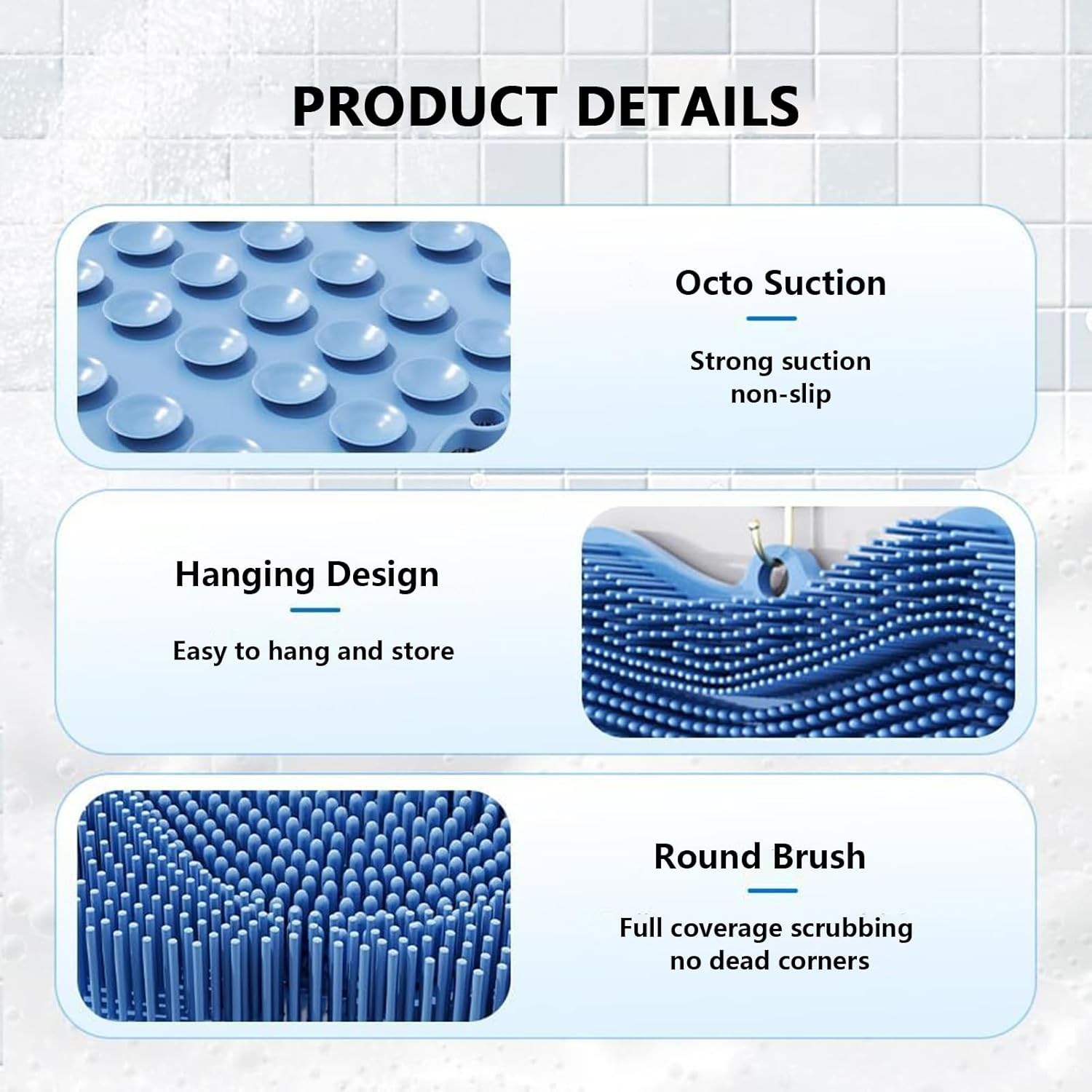 PRODUCT DETAILS

Octo Suction

Strong suction
non-slip

Hanging Design

Easy to hang and store

Round Brush

Full coverage scrubbing
no dead corners